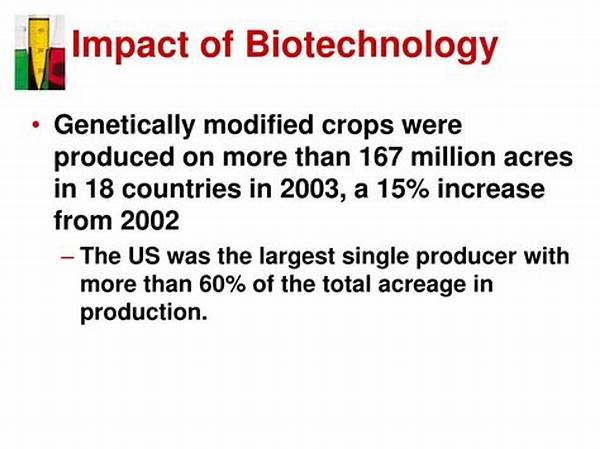 Impact of Biotechnology

• Genetically modified crops were produced on more than 167 million acres in 18 countries in 2003, a 15% increase from 2002

– The US was the largest single producer with more than 60% of the total acreage in production.